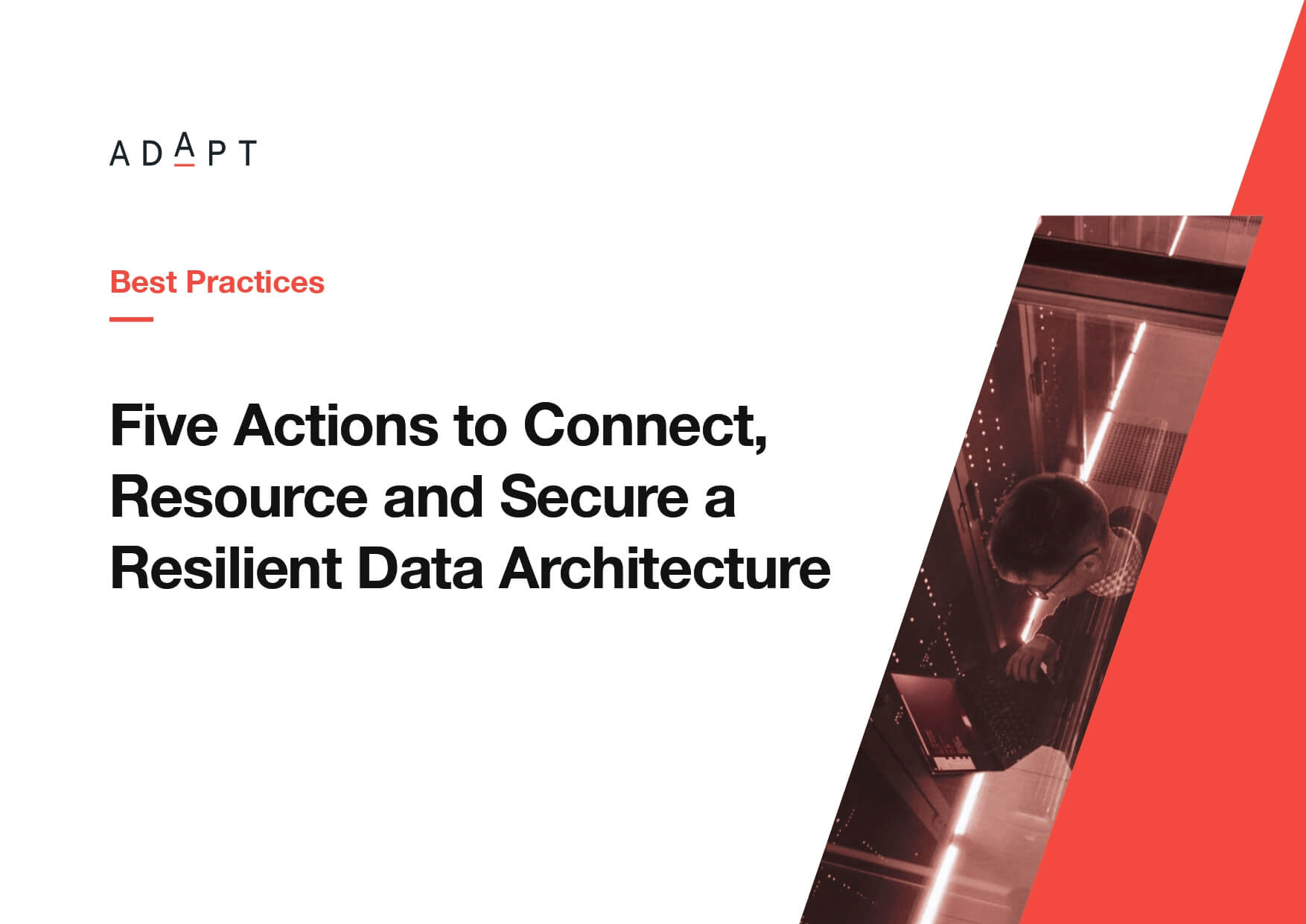 ADAPT

Best Practices

Five Actions to Connect, Resource and Secure a Resilient Data Architecture